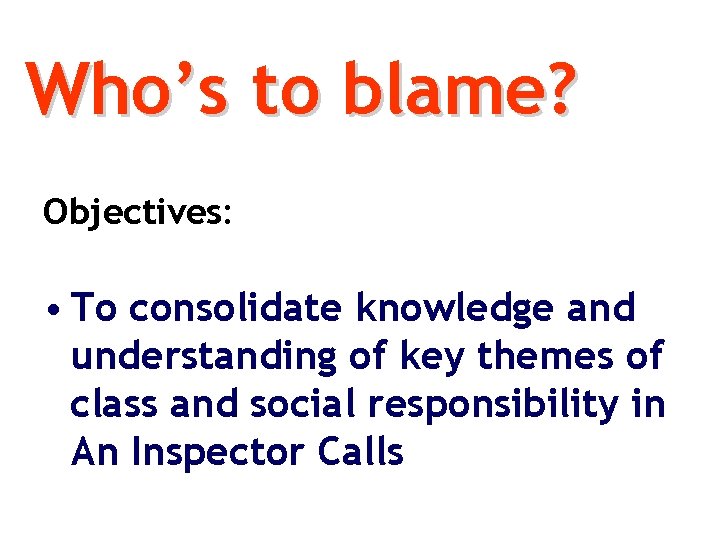 Who’s to blame?

Objectives:

• To consolidate knowledge and understanding of key themes of class and social responsibility in An Inspector Calls